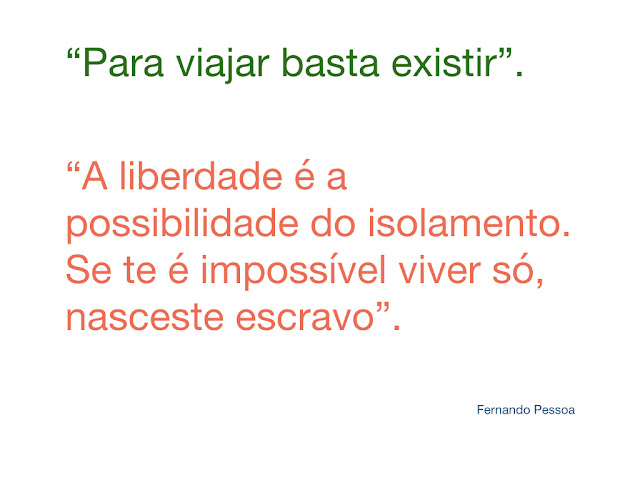 “Para viajar basta existir”.

“A liberdade é a possibilidade do isolamento. Se te é impossível viver só, nasceste escravo”.

Fernando Pessoa